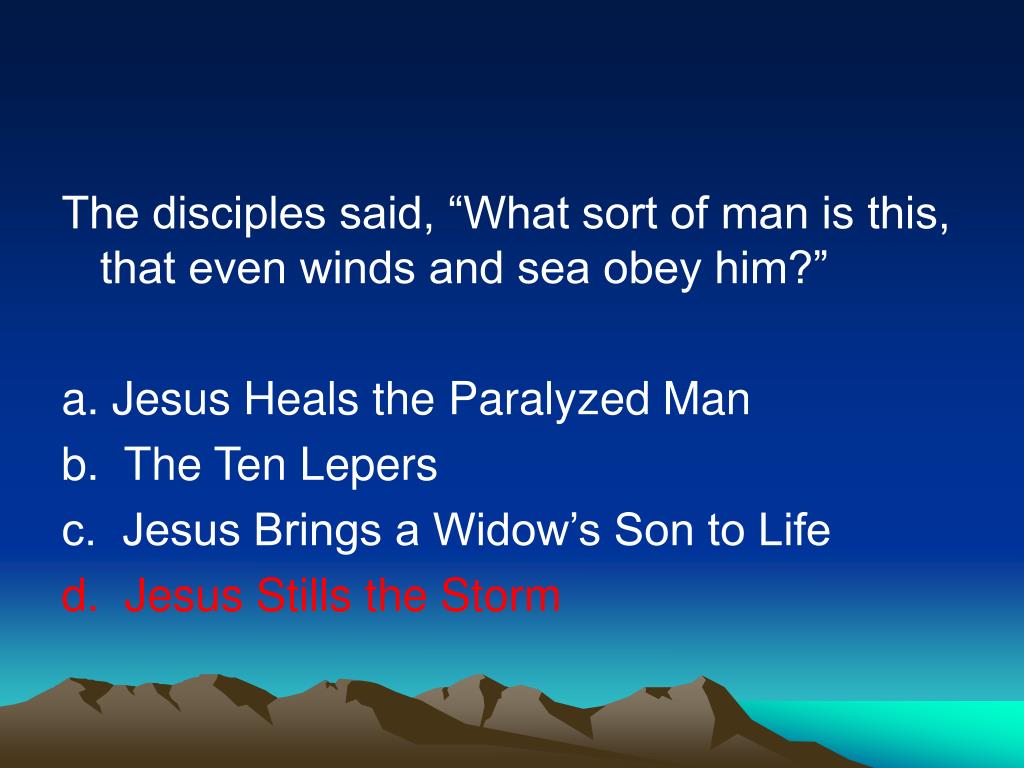 The disciples said, “What sort of man is this, that even winds and sea obey him?”

a. Jesus Heals the Paralyzed Man
b. The Ten Lepers
c. Jesus Brings a Widow’s Son to Life
d. Jesus Stills the Storm